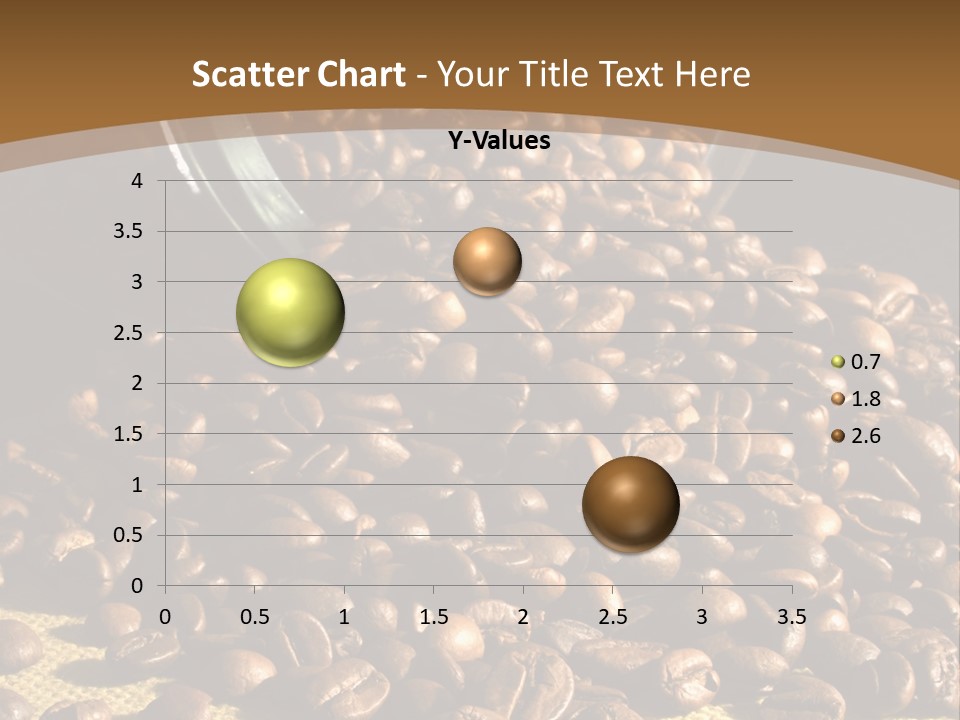 Scatter Chart - Your Title Text Here

Y-Values

4
3.5
3
2.5
2
1.5
1
0.5
0

0 0.5 1 1.5 2 2.5 3 3.5

0.7
1.8
2.6